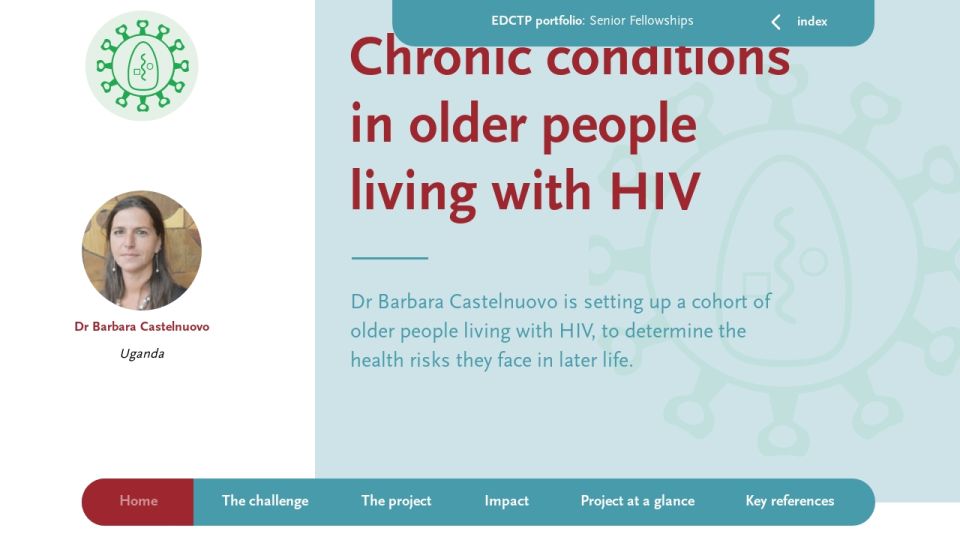 EDCTP portfolio: Senior Fellowships

index

Chronic conditions in older people living with HIV

Dr Barbara Castelnuovo is setting up a cohort of older people living with HIV, to determine the health risks they face in later life.

Dr Barbara Castelnuovo

Uganda

Home The challenge The project Impact Project at a glance Key references